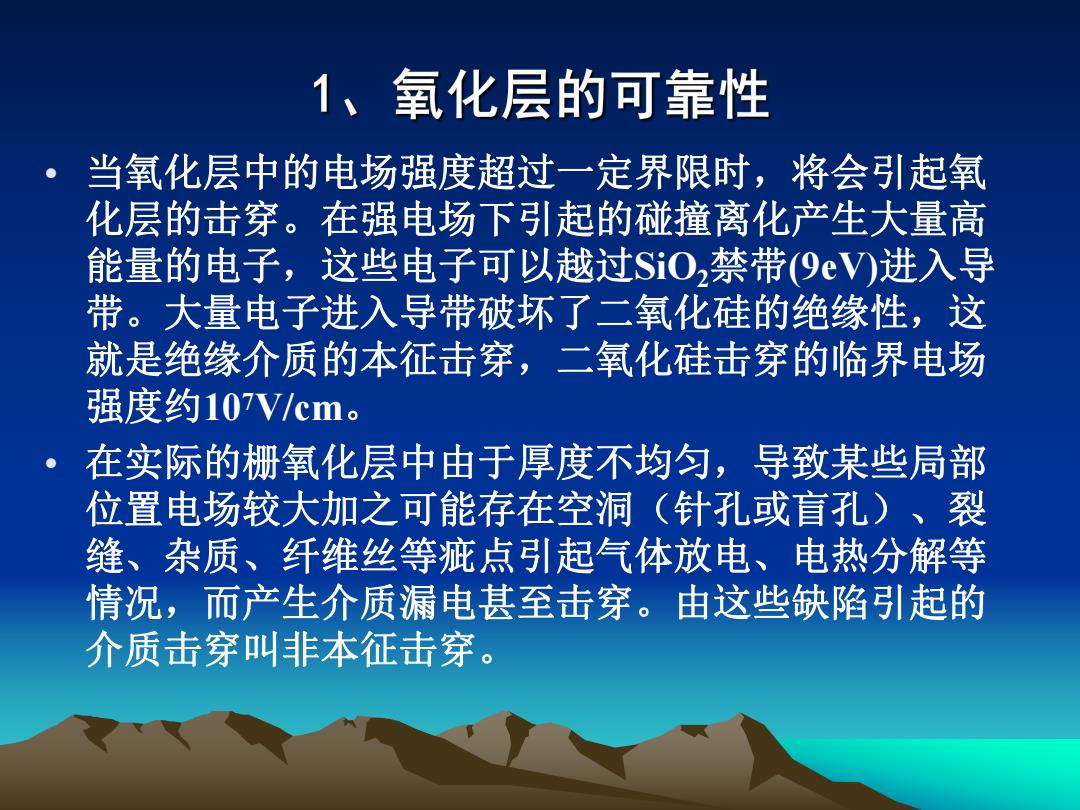 1、氧化层的可靠性

• 当氧化层中的电场强度超过一定界限时，将会引起氧化层的击穿。在强电场下引起的碰撞离化产生大量高能量的电子，这些电子可以越过$SiO_2$禁带(9eV)进入导带。大量电子进入导带破坏了二氧化硅的绝缘性，这就是绝缘介质的本征击穿，二氧化硅击穿的临界电场强度约$10^7$V/cm。

• 在实际的栅氧化层中由于厚度不均匀，导致某些局部位置电场较大加之可能存在空洞（针孔或盲孔）、裂缝、杂质、纤维丝等疵点引起气体放电、电热分解等情况，而产生介质漏电甚至击穿。由这些缺陷引起的介质击穿叫非本征击穿。